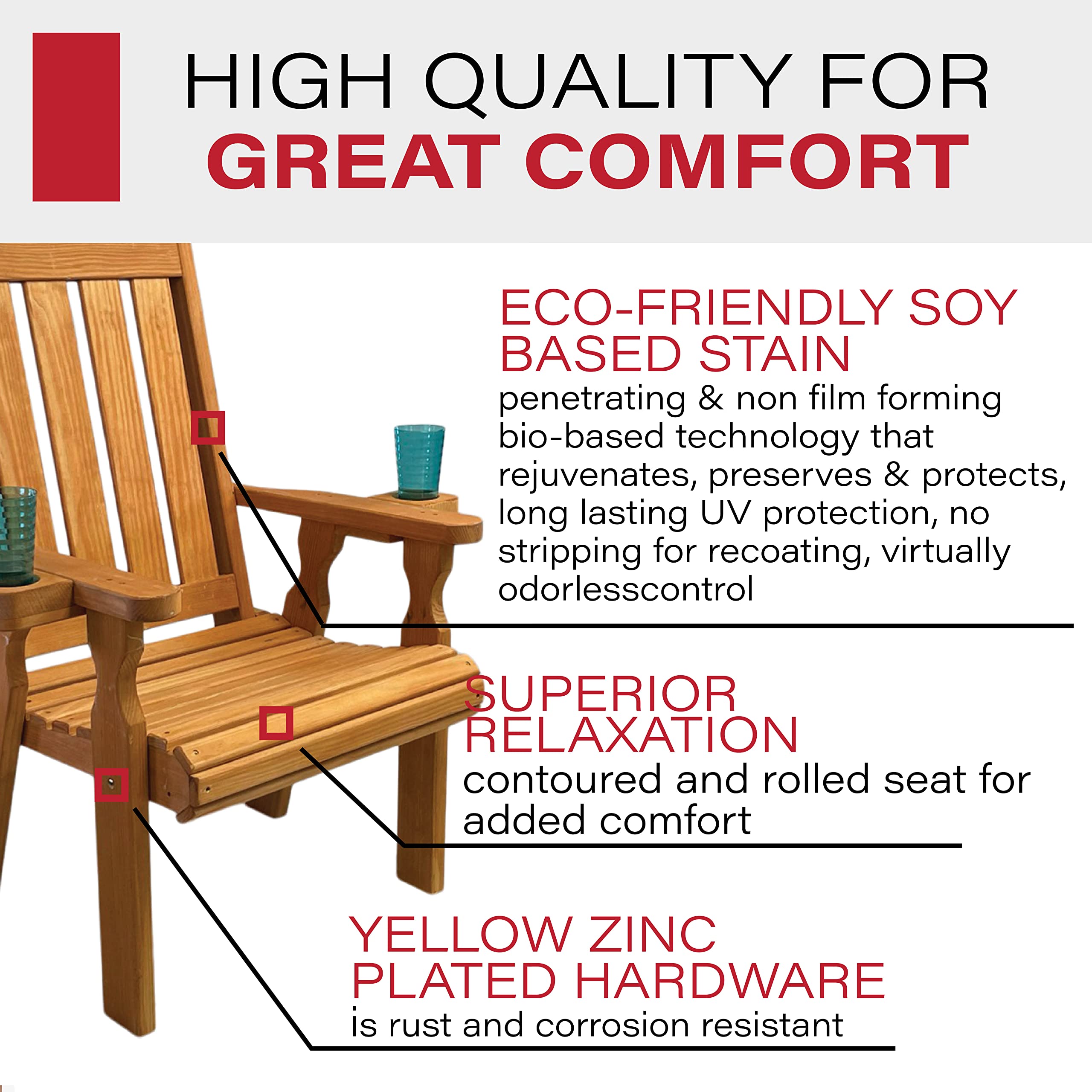 HIGH QUALITY FOR
GREAT COMFORT

ECO-FRIENDLY SOY BASED STAIN
penetrating & non film forming bio-based technology that rejuvenates, preserves & protects, long lasting UV protection, no stripping for recoating, virtually odorlesscontrol

SUPERIOR RELAXATION
contoured and rolled seat for added comfort

YELLOW ZINC PLATED HARDWARE
is rust and corrosion resistant